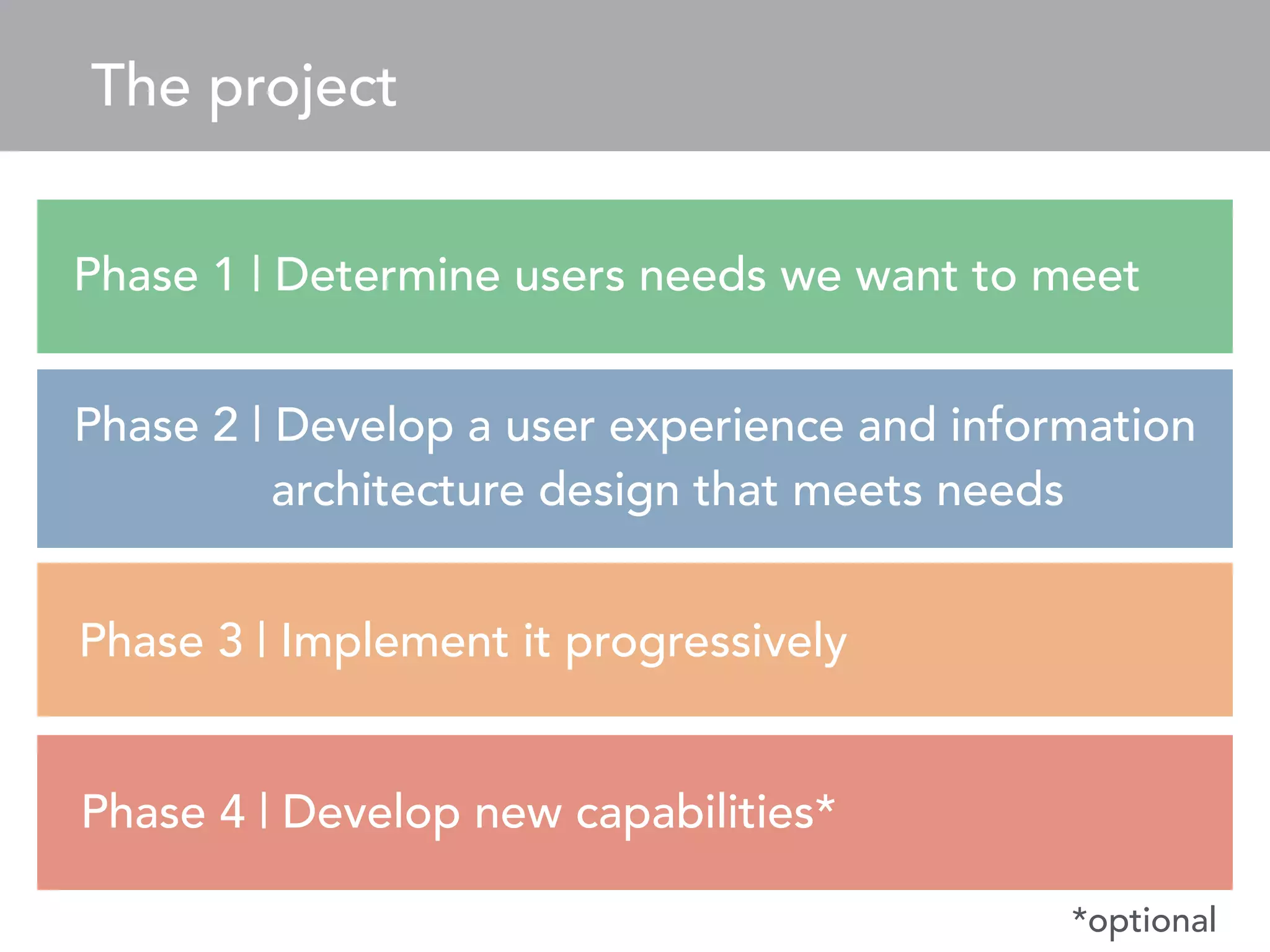 The project

Phase 1 | Determine users needs we want to meet

Phase 2 | Develop a user experience and information architecture design that meets needs

Phase 3 | Implement it progressively

Phase 4 | Develop new capabilities*

*optional